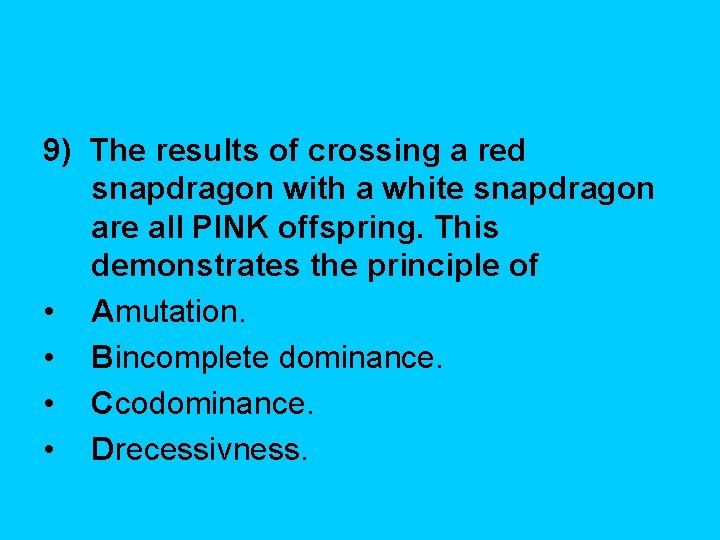 9) The results of crossing a red snapdragon with a white snapdragon are all PINK offspring. This demonstrates the principle of

• Amutation.
• Bincomplete dominance.
• Ccodominance.
• Drecessivness.